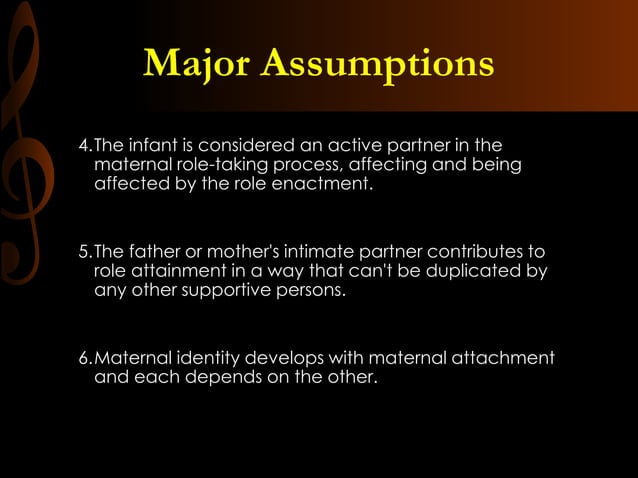 Major Assumptions

4.The infant is considered an active partner in the maternal role-taking process, affecting and being affected by the role enactment.

5.The father or mother's intimate partner contributes to role attainment in a way that can't be duplicated by any other supportive persons.

6.Maternal identity develops with maternal attachment and each depends on the other.